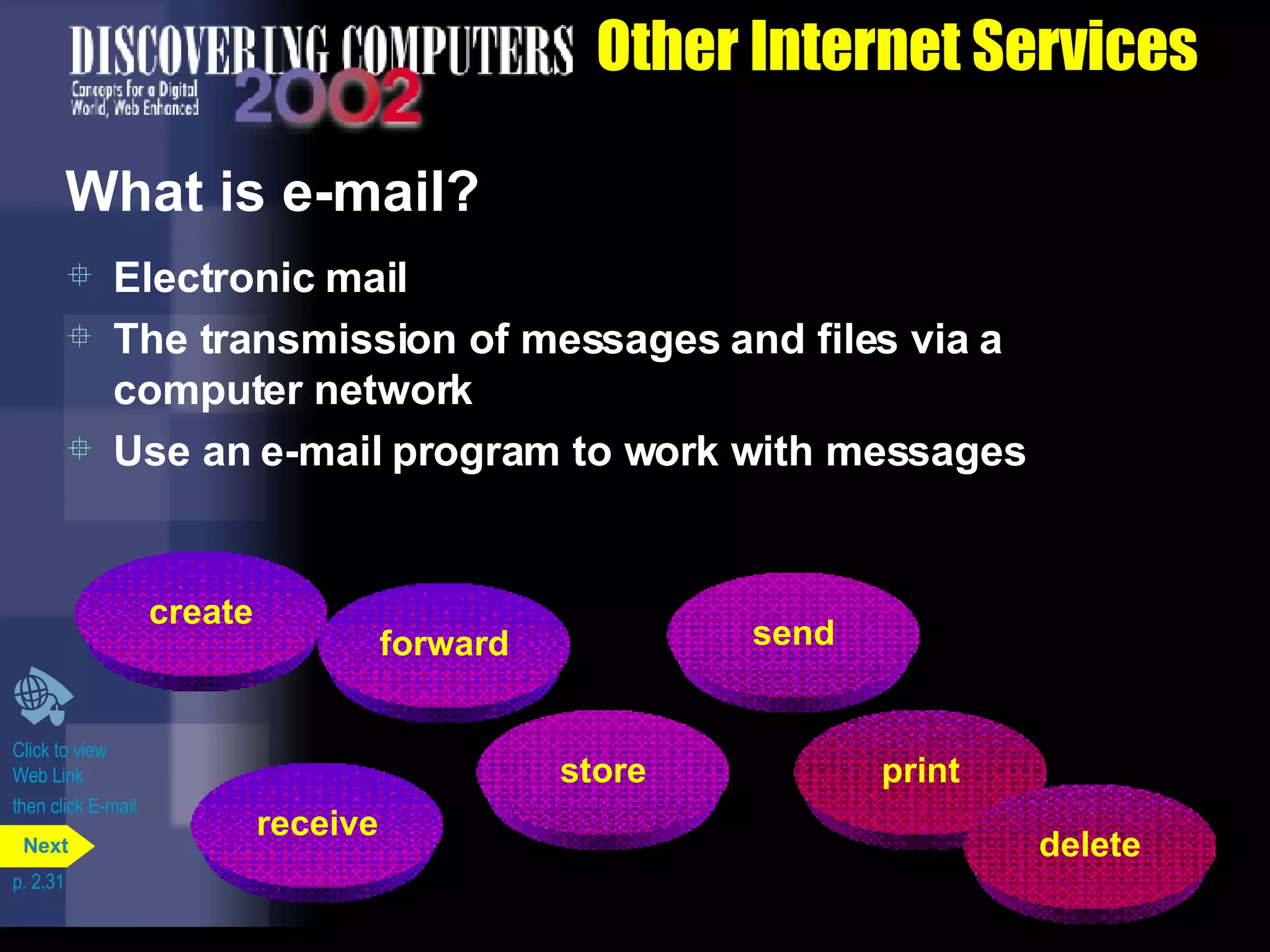 DISCOVERING COMPUTERS
Concepts for a Digital World, Web Enhanced
2002

Other Internet Services

What is e-mail?

Electronic mail

The transmission of messages and files via a computer network

Use an e-mail program to work with messages

create

forward

send

store

print

receive

delete

Click to view Web Link then click E-mail

Next

p. 2.31